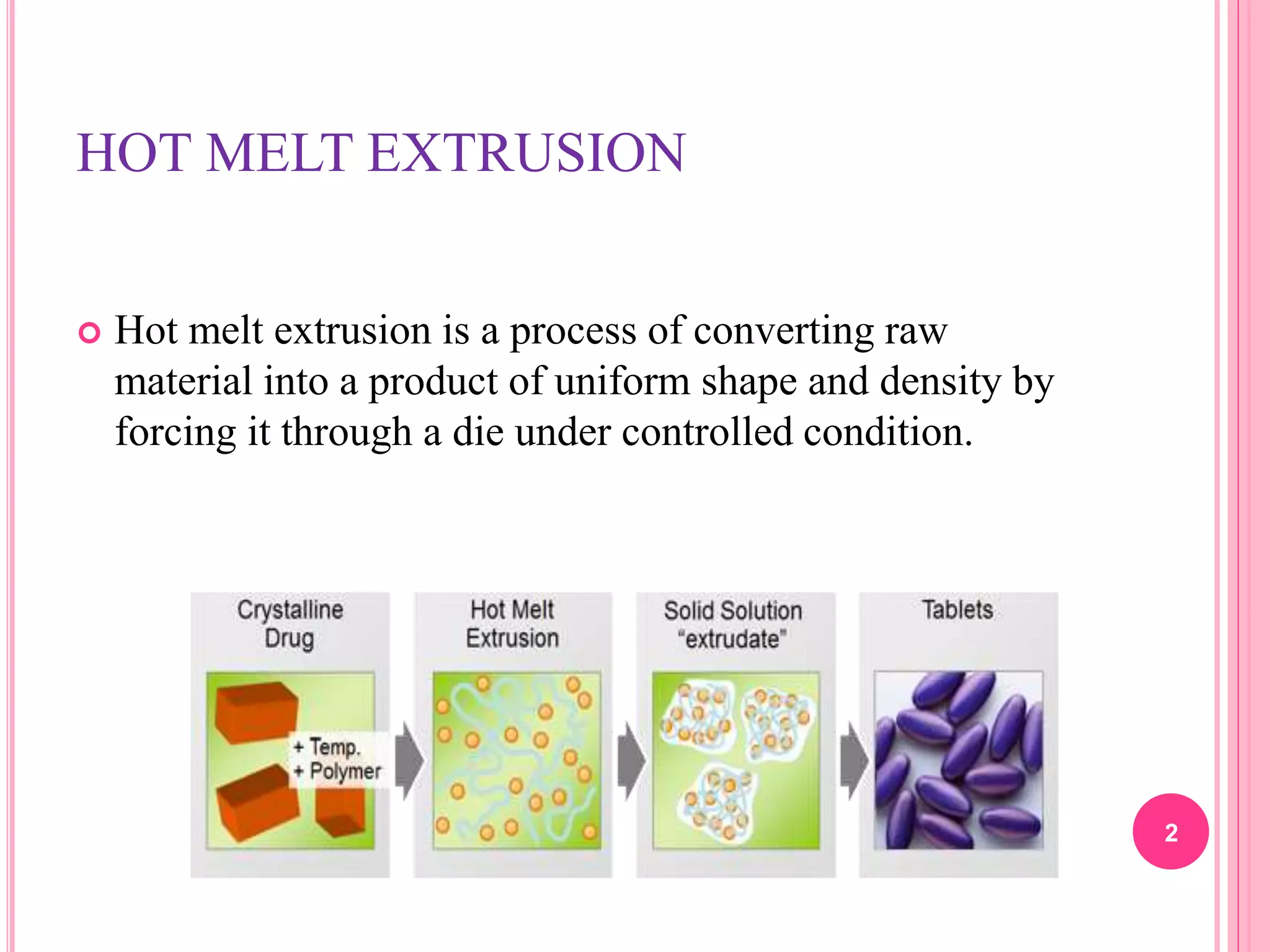 HOT MELT EXTRUSION

Hot melt extrusion is a process of converting raw material into a product of uniform shape and density by forcing it through a die under controlled condition.

Crystalline Drug

+ Temp.
+ Polymer

Hot Melt Extrusion

Solid Solution "extrudate"

Tablets

2